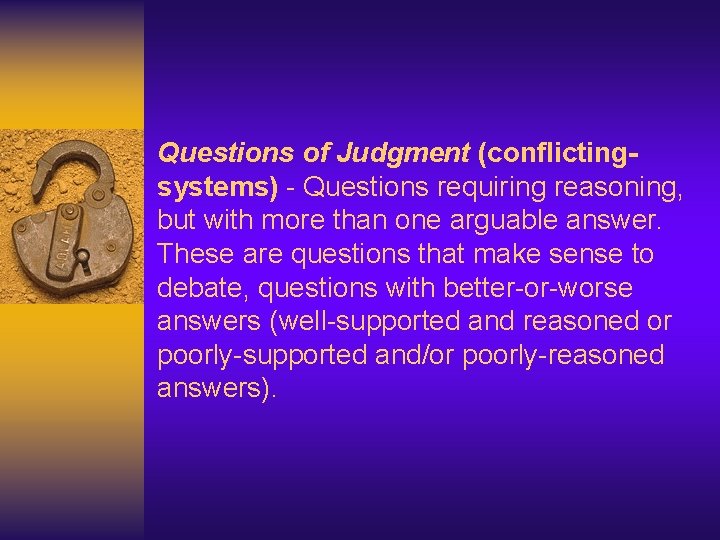 Questions of Judgment (conflicting-systems) - Questions requiring reasoning, but with more than one arguable answer. These are questions that make sense to debate, questions with better-or-worse answers (well-supported and reasoned or poorly-supported and/or poorly-reasoned answers).